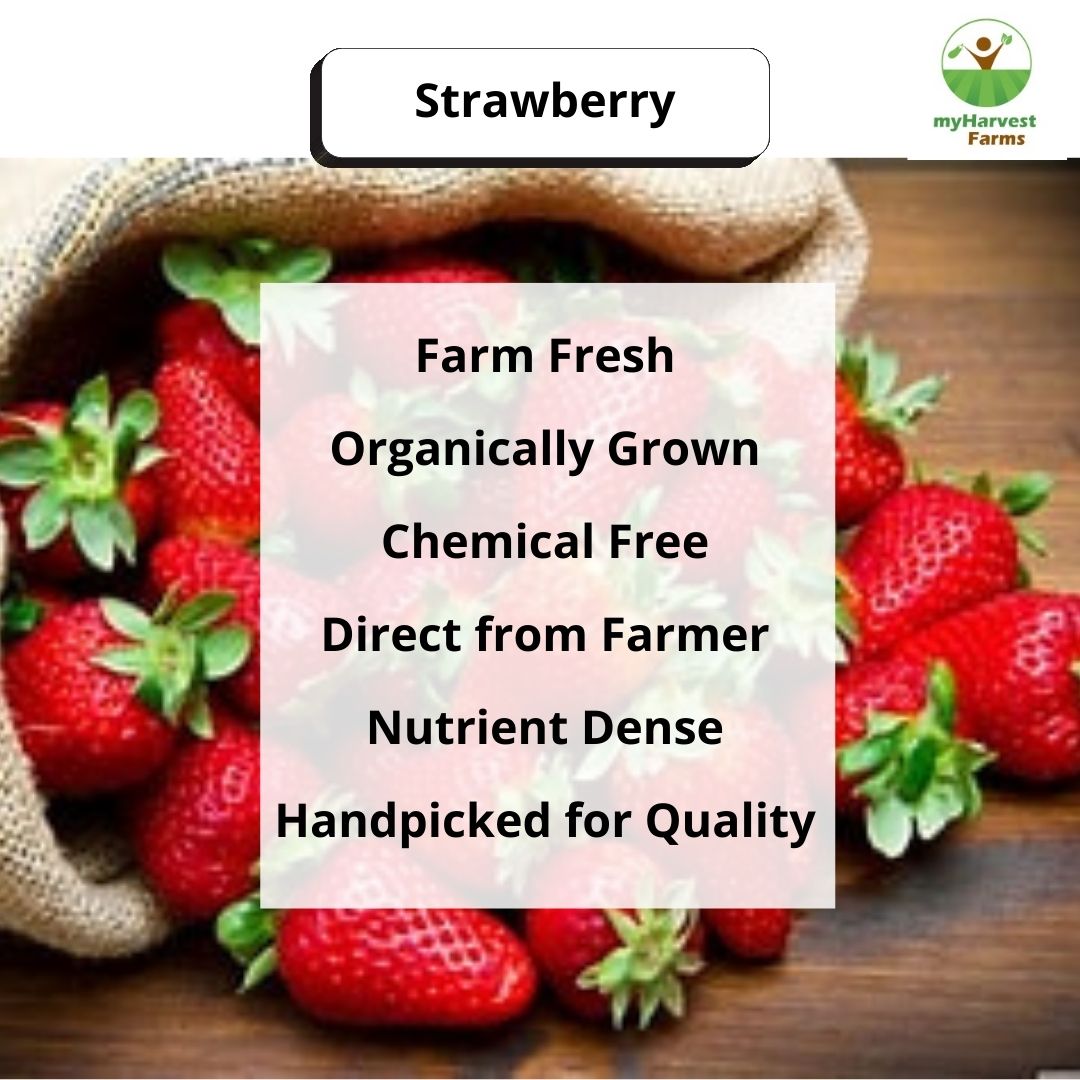 Strawberry

myHarvest Farms

Farm Fresh

Organically Grown

Chemical Free

Direct from Farmer

Nutrient Dense

Handpicked for Quality